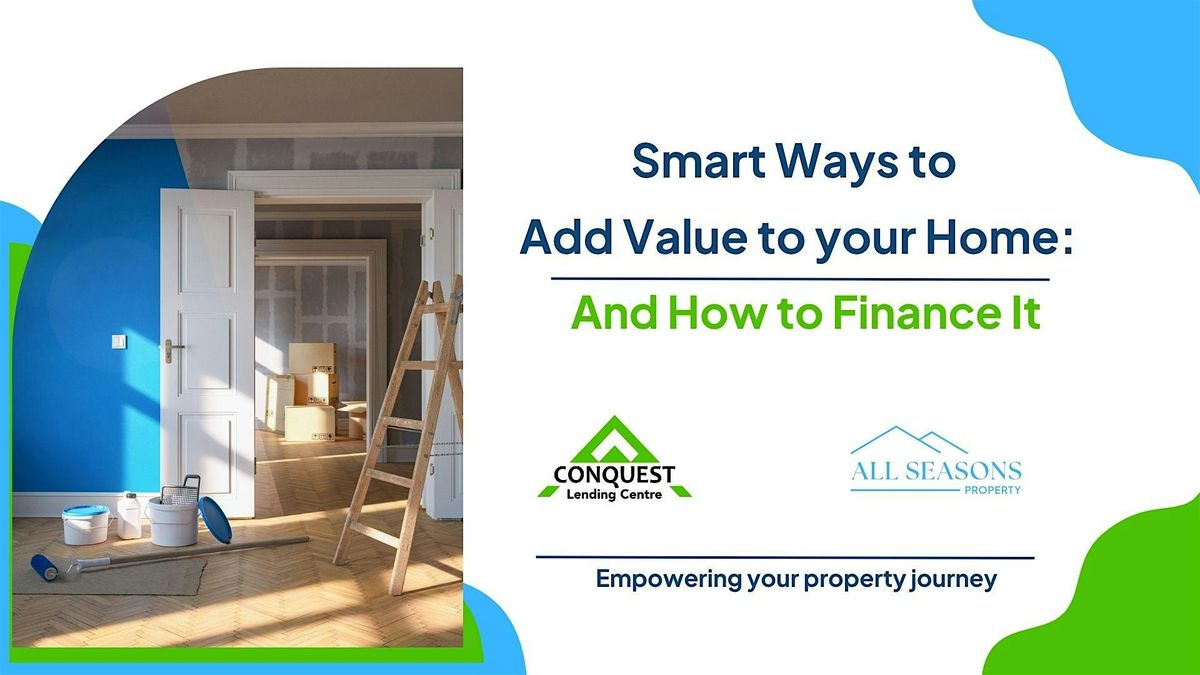 Smart Ways to Add Value to your Home:

And How to Finance It

CONQUEST Lending Centre

ALL SEASONS PROPERTY

Empowering your property journey